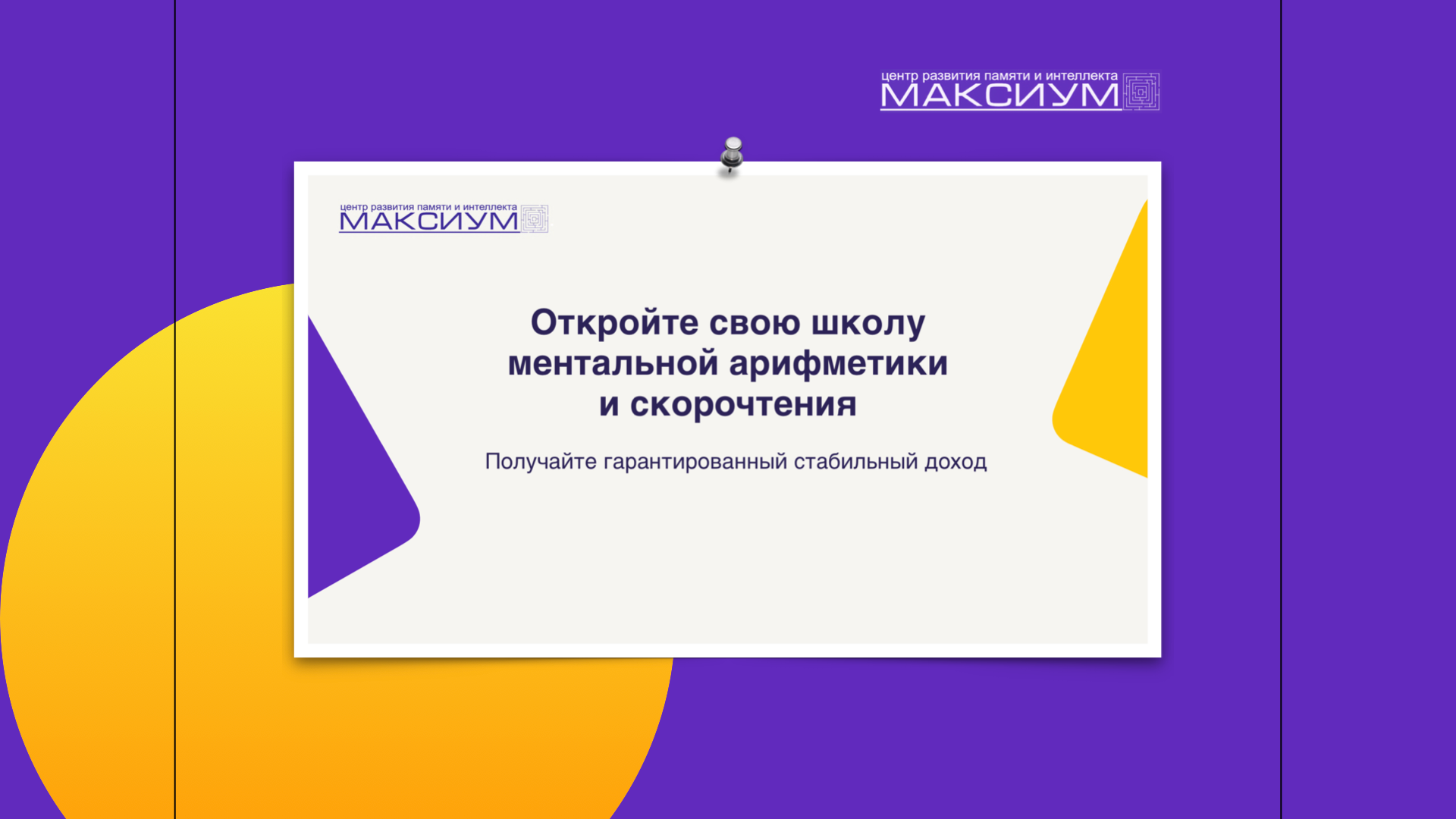 центр развития памяти и интеллекта
МАКСИУМ

центр развития памяти и интеллекта
МАКСИУМ

Откройте свою школу ментальной арифметики и скорочтения

Получайте гарантированный стабильный доход